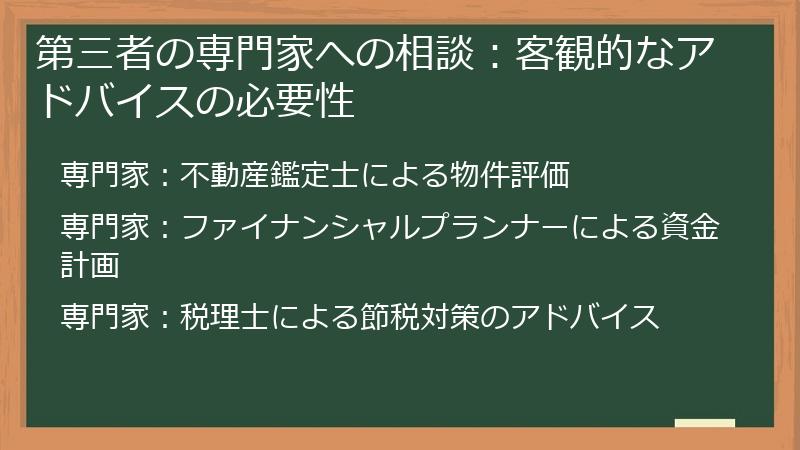 第三者の専門家への相談：客観的なアドバイスの必要性

専門家：不動産鑑定士による物件評価

専門家：ファイナンシャルプランナーによる資金計画

専門家：税理士による節税対策のアドバイス